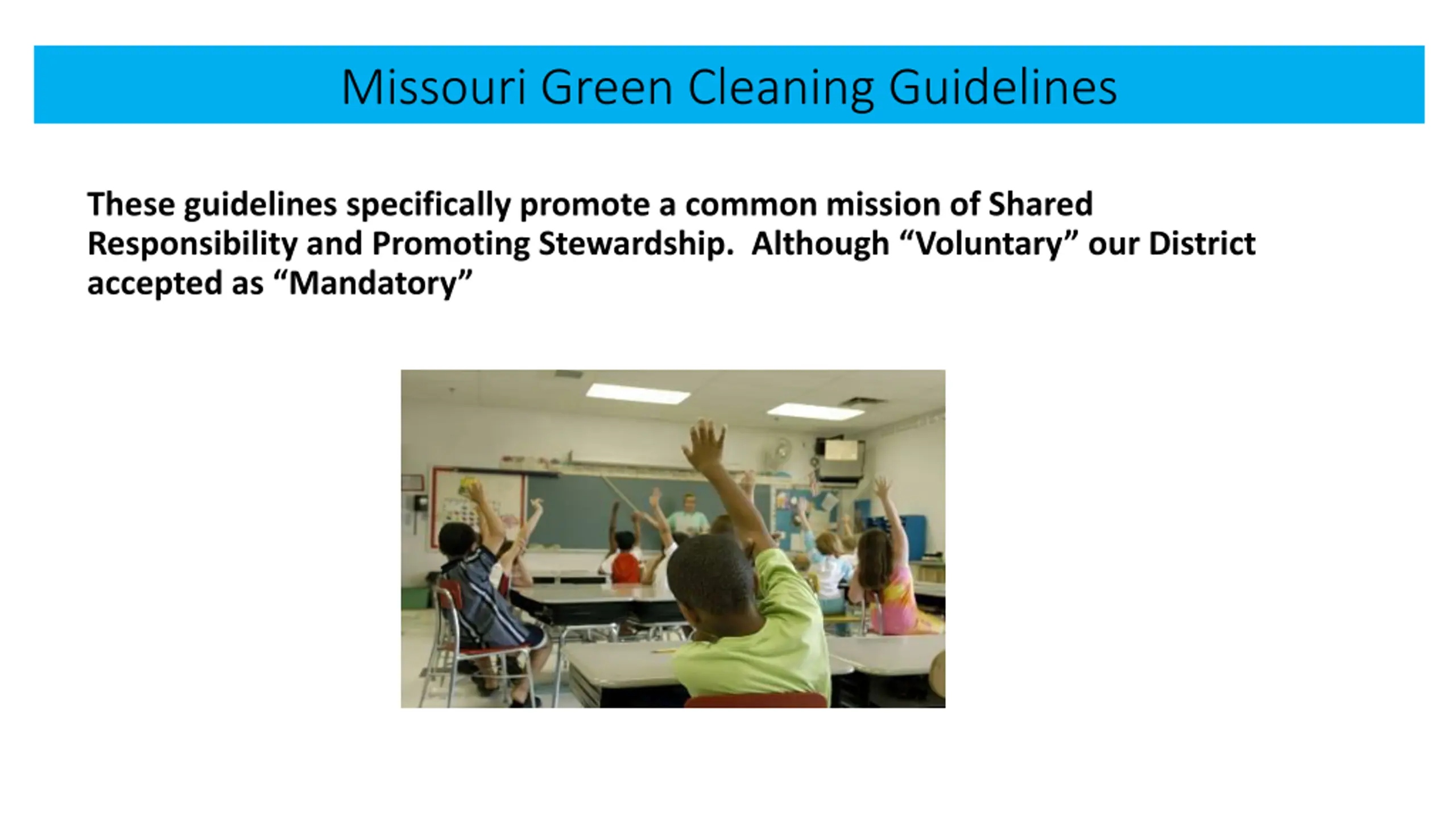 Missouri Green Cleaning Guidelines

These guidelines specifically promote a common mission of Shared Responsibility and Promoting Stewardship.  Although “Voluntary” our District accepted as “Mandatory”